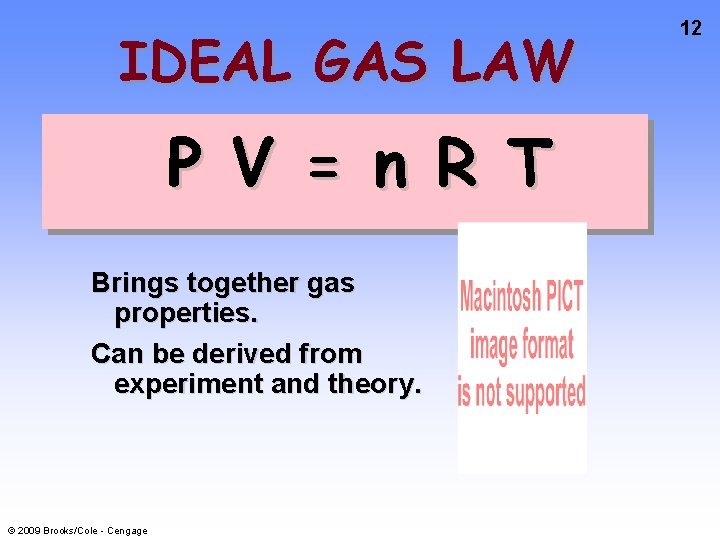 12

IDEAL GAS LAW

$P V = n R T$

Brings together gas properties.

Can be derived from experiment and theory.

Macintosh PICT image format is not supported

© 2009 Brooks/Cole - Cengage